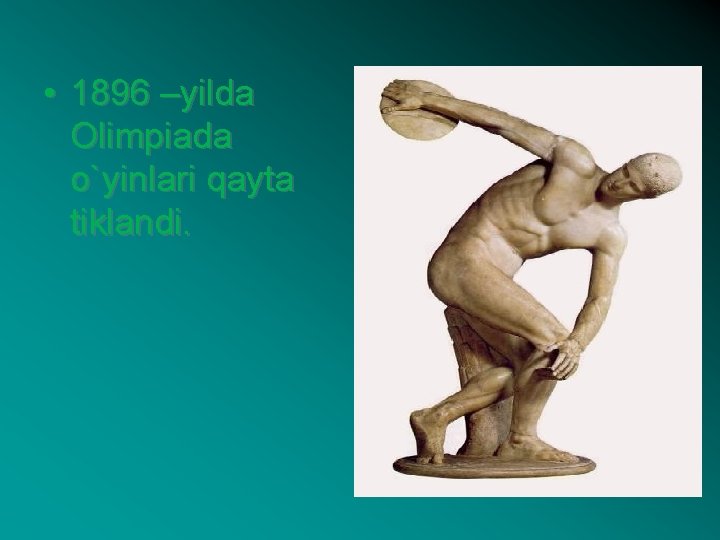 • 1896 –yilda Olimpiada o`yinlari qayta tiklandi.